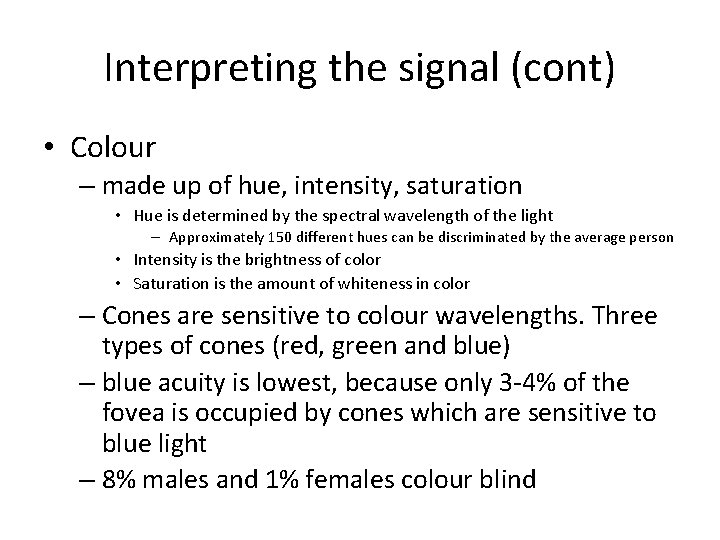 Interpreting the signal (cont)

• Colour
– made up of hue, intensity, saturation
• Hue is determined by the spectral wavelength of the light
– Approximately 150 different hues can be discriminated by the average person
• Intensity is the brightness of color
• Saturation is the amount of whiteness in color
– Cones are sensitive to colour wavelengths. Three types of cones (red, green and blue)
– blue acuity is lowest, because only 3-4% of the fovea is occupied by cones which are sensitive to blue light
– 8% males and 1% females colour blind